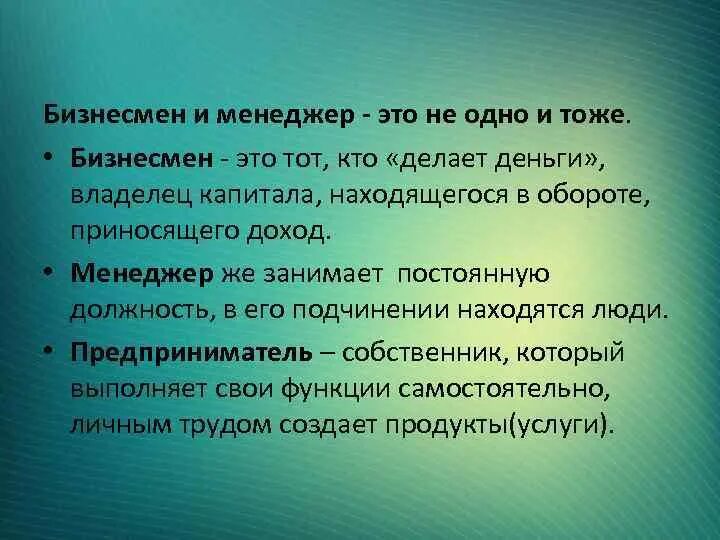 Бизнесмен и менеджер - это не одно и тоже.

• Бизнесмен - это тот, кто «делает деньги», владелец капитала, находящегося в обороте, приносящего доход.

• Менеджер же занимает постоянную должность, в его подчинении находятся люди.

• Предприниматель – собственник, который выполняет свои функции самостоятельно, личным трудом создает продукты(услуги).